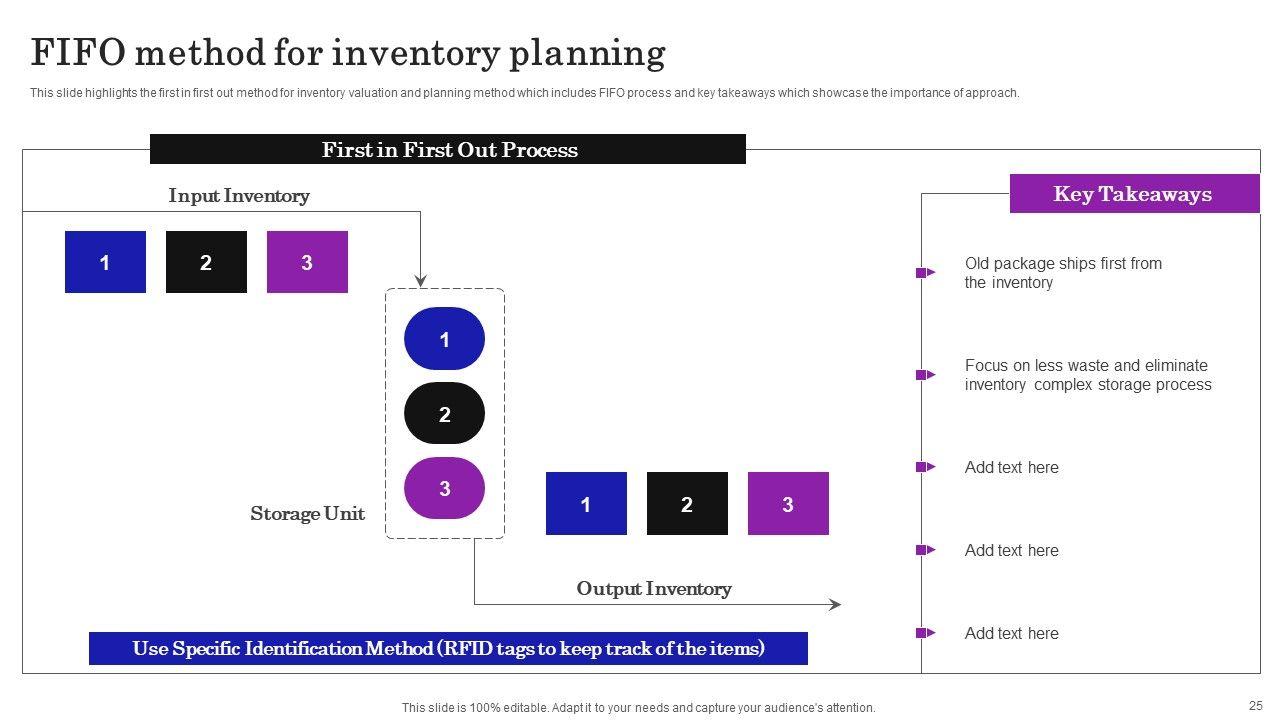 FIFO method for inventory planning

This slide highlights the first in first out method for inventory valuation and planning method which includes FIFO process and key takeaways which showcase the importance of approach.

First in First Out Process

Input Inventory

1 2 3

1
2
3

Storage Unit

1 2 3

Output Inventory

Use Specific Identification Method (RFID tags to keep track of the items)

Key Takeaways

Old package ships first from the inventory

Focus on less waste and eliminate inventory complex storage process

Add text here

Add text here

Add text here

This slide is 100% editable. Adapt it to your needs and capture your audience's attention.

25